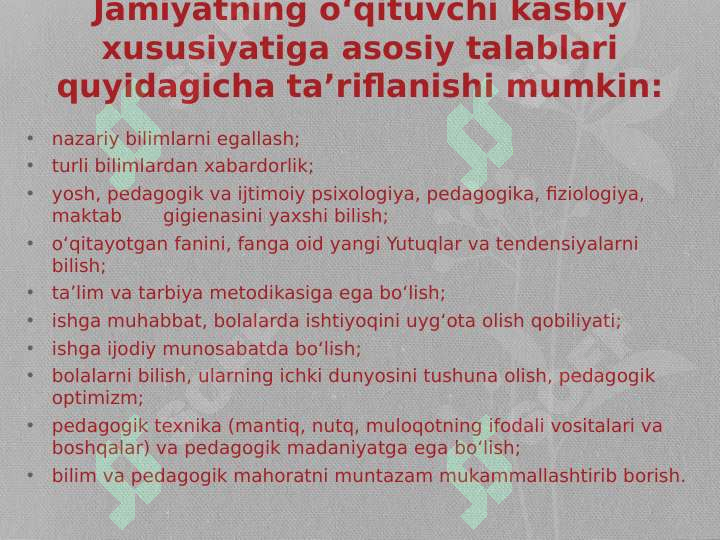 Jamiyatning o‘qituvchi kasbiy xususiyatiga asosiy talablari quyidagicha ta’riflanishi mumkin:

• nazariy bilimlarni egallash;
• turli bilimlardan xabardorlik;
• yosh, pedagogik va ijtimoiy psixologiya, pedagogika, fiziologiya, maktab gigienasini yaxshi bilish;
• o‘qitayotgan fanini, fanga oid yangi Yutuqlar va tendensiyalarni bilish;
• ta’lim va tarbiya metodikasiga ega bo‘lish;
• ishga muhabbat, bolalarda ishtiyoqini uyg‘ota olish qobiliyati;
• ishga ijodiy munosabatda bo‘lish;
• bolalarni bilish, ularning ichki dunyosini tushuna olish, pedagogik optimizm;
• pedagogik texnika (mantiq, nutq, muloqotning ifodali vositalari va boshqalar) va pedagogik madaniyatga ega bo‘lish;
• bilim va pedagogik mahoratni muntazam mukammallashtirib borish.